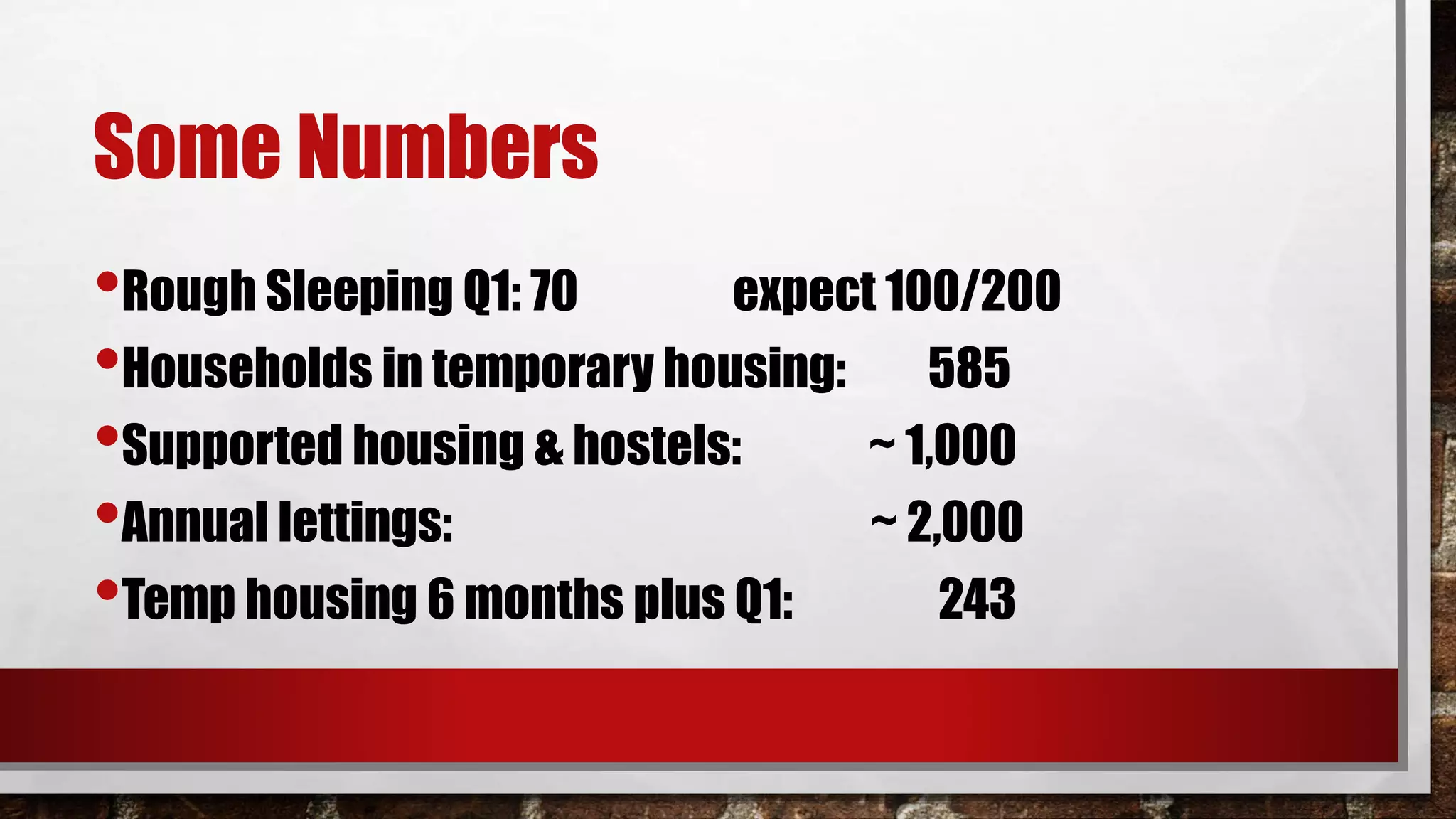 Some Numbers

• Rough Sleeping Q1: 70 expect 100/200
• Households in temporary housing: 585
• Supported housing & hostels: ~ 1,000
• Annual lettings: ~ 2,000
• Temp housing 6 months plus Q1: 243